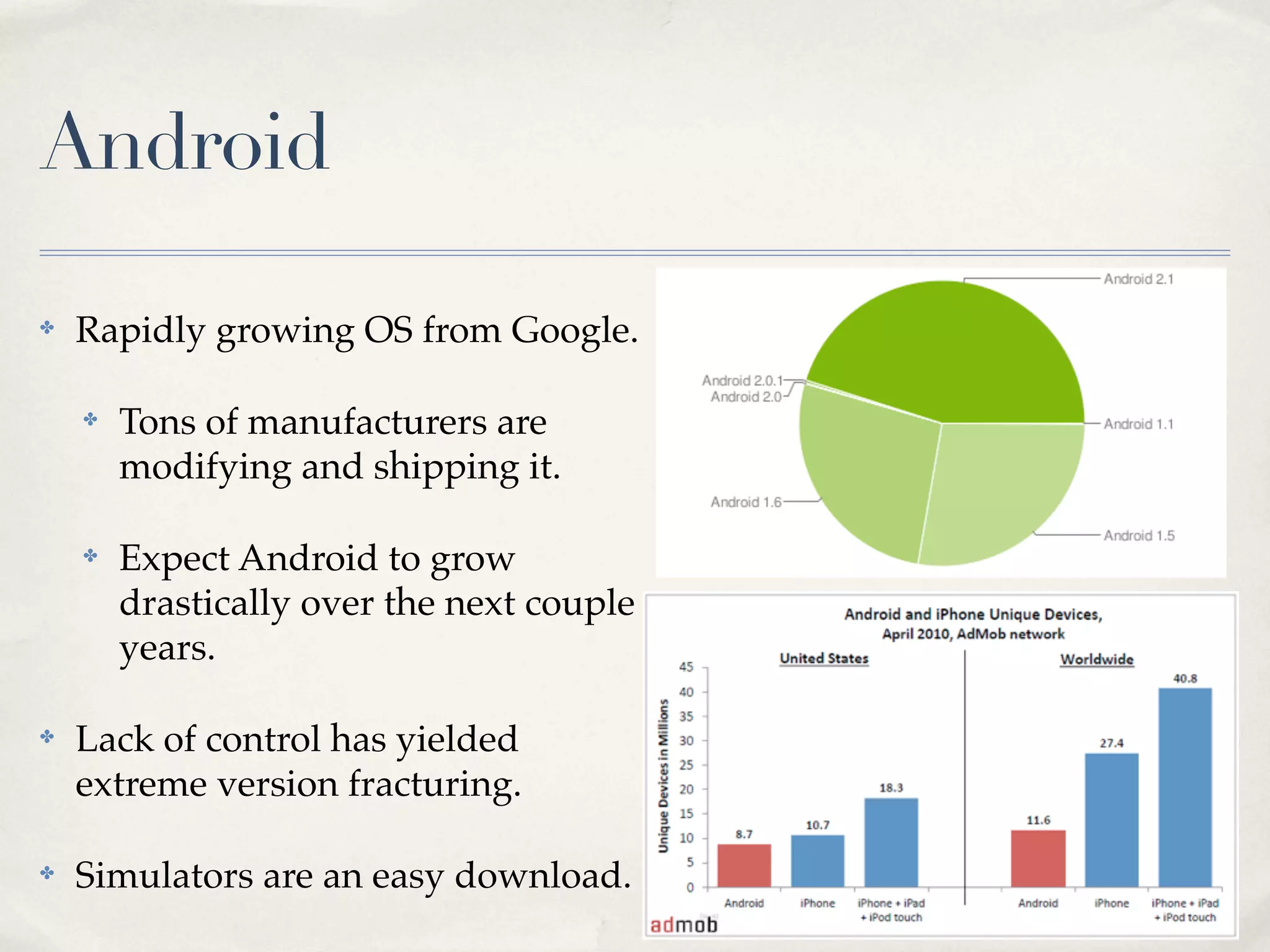 Android

Rapidly growing OS from Google.

Tons of manufacturers are modifying and shipping it.

Expect Android to grow drastically over the next couple years.

Lack of control has yielded extreme version fracturing.

Simulators are an easy download.

Android 2.1
Android 2.0.1
Android 2.0
Android 1.1
Android 1.6
Android 1.5

Android and iPhone Unique Devices, April 2010, AdMob network

United States

Worldwide

Unique Devices in Millions

45
40
35
30
25
20
15
10
5
0

8.7
10.7
18.3
11.6
27.4
40.8

Android
iPhone
iPhone + iPad + iPod touch
Android
iPhone
iPhone + iPad + iPod touch

admob